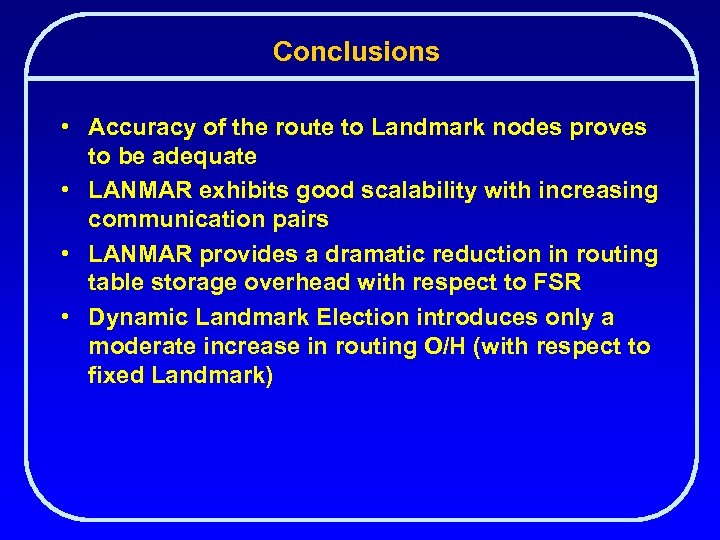 Conclusions

• Accuracy of the route to Landmark nodes proves to be adequate
• LANMAR exhibits good scalability with increasing communication pairs
• LANMAR provides a dramatic reduction in routing table storage overhead with respect to FSR
• Dynamic Landmark Election introduces only a moderate increase in routing O/H (with respect to fixed Landmark)